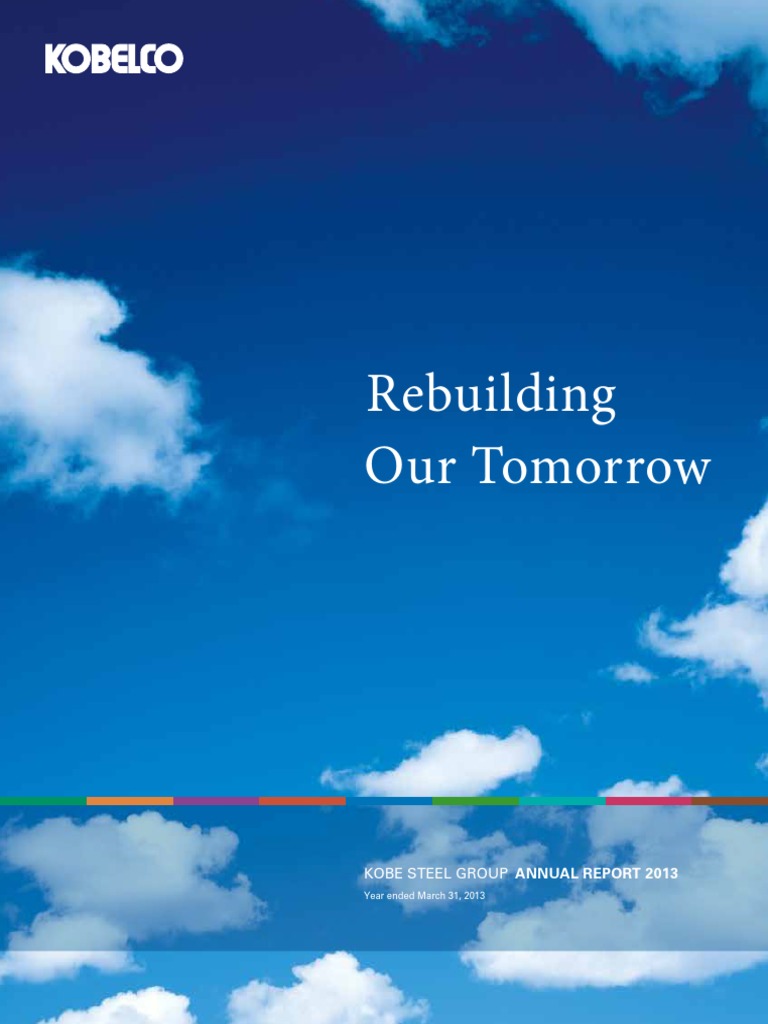 KOBELCO

Rebuilding
Our Tomorrow

KOBE STEEL GROUP ANNUAL REPORT 2013
Year ended March 31, 2013